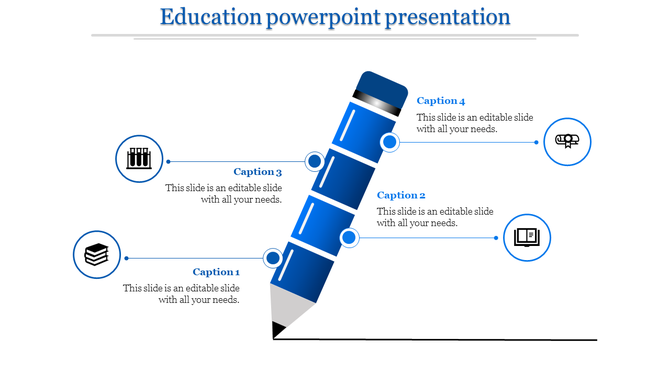 Education powerpoint presentation

Caption 4
This slide is an editable slide with all your needs.

Caption 3
This slide is an editable slide with all your needs.

Caption 2
This slide is an editable slide with all your needs.

Caption 1
This slide is an editable slide with all your needs.